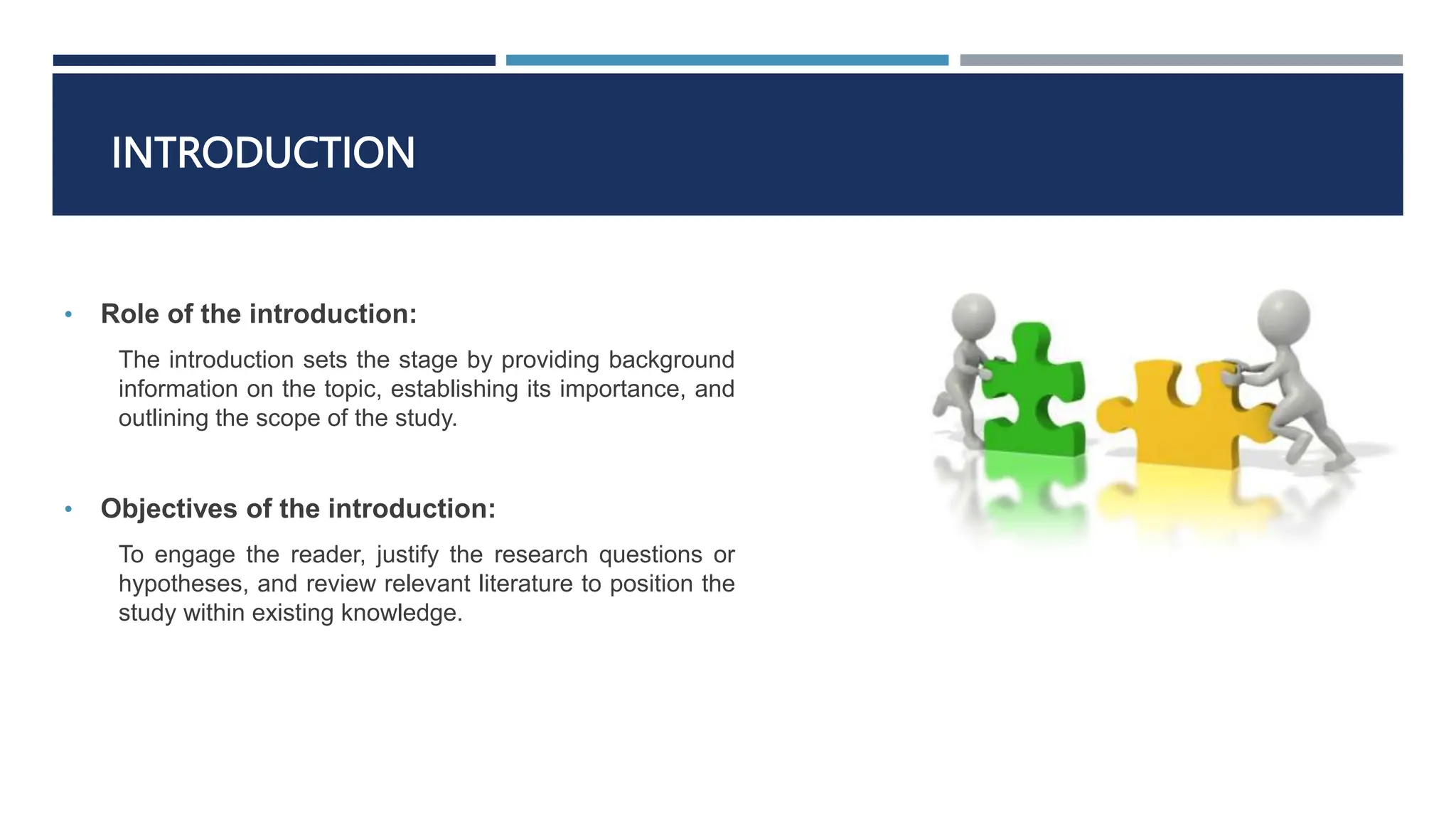 INTRODUCTION

• Role of the introduction:

The introduction sets the stage by providing background information on the topic, establishing its importance, and outlining the scope of the study.

• Objectives of the introduction:

To engage the reader, justify the research questions or hypotheses, and review relevant literature to position the study within existing knowledge.